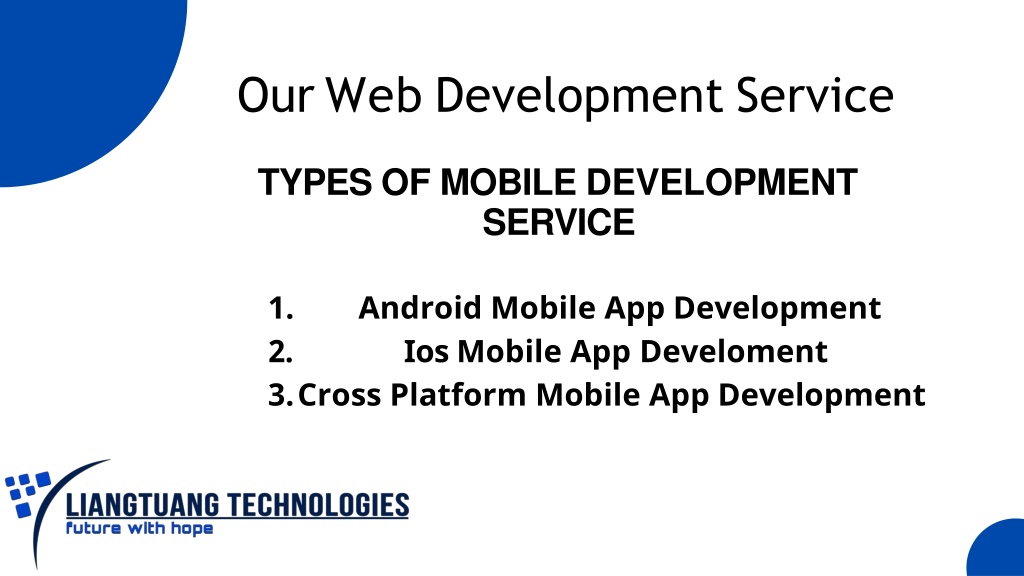 Our Web Development Service

TYPES OF MOBILE DEVELOPMENT SERVICE

1. Android Mobile App Development
2. Ios Mobile App Develoment
3. Cross Platform Mobile App Development

LIANGTUANG TECHNOLOGIES
future with hope